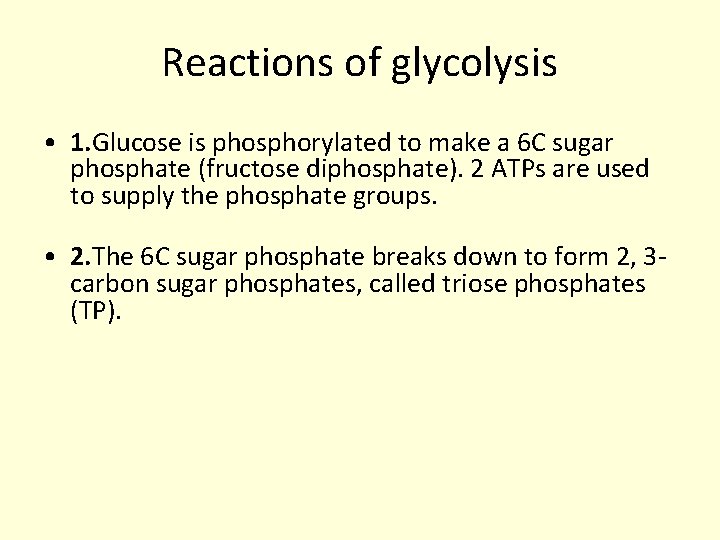 Reactions of glycolysis

• 1.Glucose is phosphorylated to make a 6C sugar phosphate (fructose diphosphate). 2 ATPs are used to supply the phosphate groups.

• 2.The 6C sugar phosphate breaks down to form 2, 3-carbon sugar phosphates, called triose phosphates (TP).